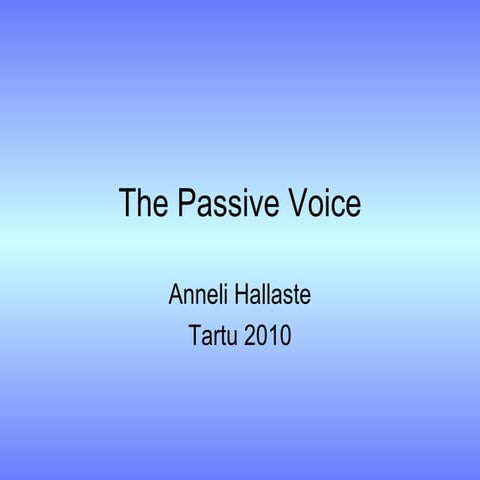 The Passive Voice

Anneli Hallaste
Tartu 2010